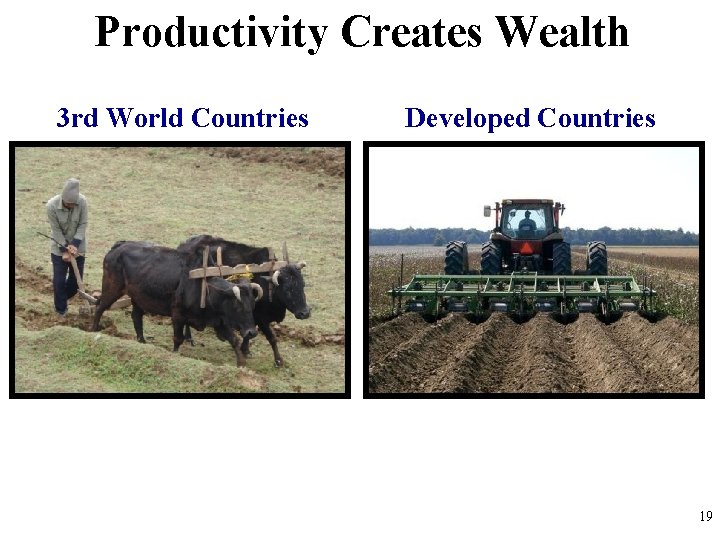 Productivity Creates Wealth

3rd World Countries

Developed Countries

19